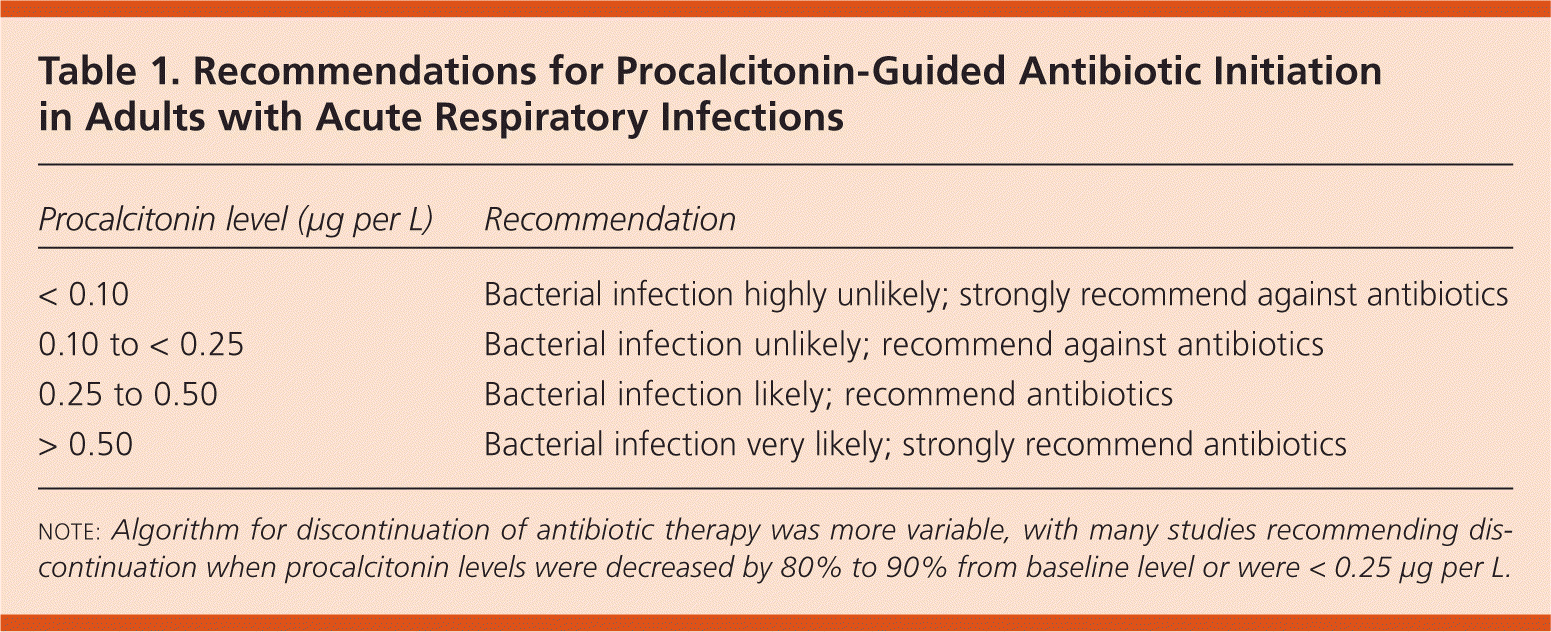 Table 1. Recommendations for Procalcitonin-Guided Antibiotic Initiation in Adults with Acute Respiratory Infections

| Procalcitonin level (µg per L) | Recommendation |
|---|---|
| < 0.10 | Bacterial infection highly unlikely; strongly recommend against antibiotics |
| 0.10 to < 0.25 | Bacterial infection unlikely; recommend against antibiotics |
| 0.25 to 0.50 | Bacterial infection likely; recommend antibiotics |
| > 0.50 | Bacterial infection very likely; strongly recommend antibiotics |

NOTE: Algorithm for discontinuation of antibiotic therapy was more variable, with many studies recommending discontinuation when procalcitonin levels were decreased by 80% to 90% from baseline level or were < 0.25 µg per L.